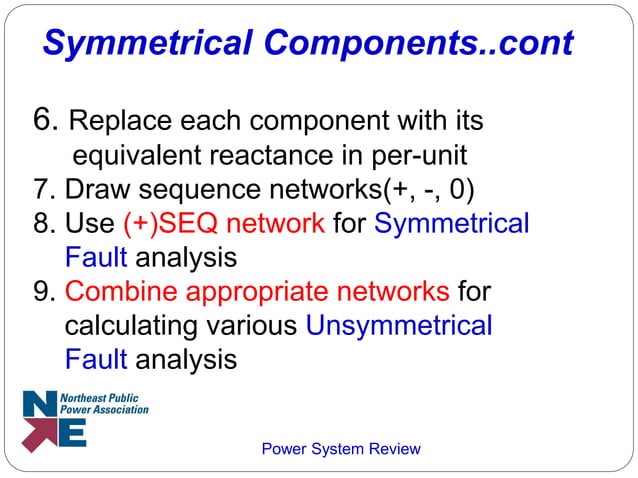 Symmetrical Components..cont

6. Replace each component with its equivalent reactance in per-unit
7. Draw sequence networks(+, -, 0)
8. Use (+)SEQ network for Symmetrical Fault analysis
9. Combine appropriate networks for calculating various Unsymmetrical Fault analysis

NE
Northeast Public Power Association

Power System Review